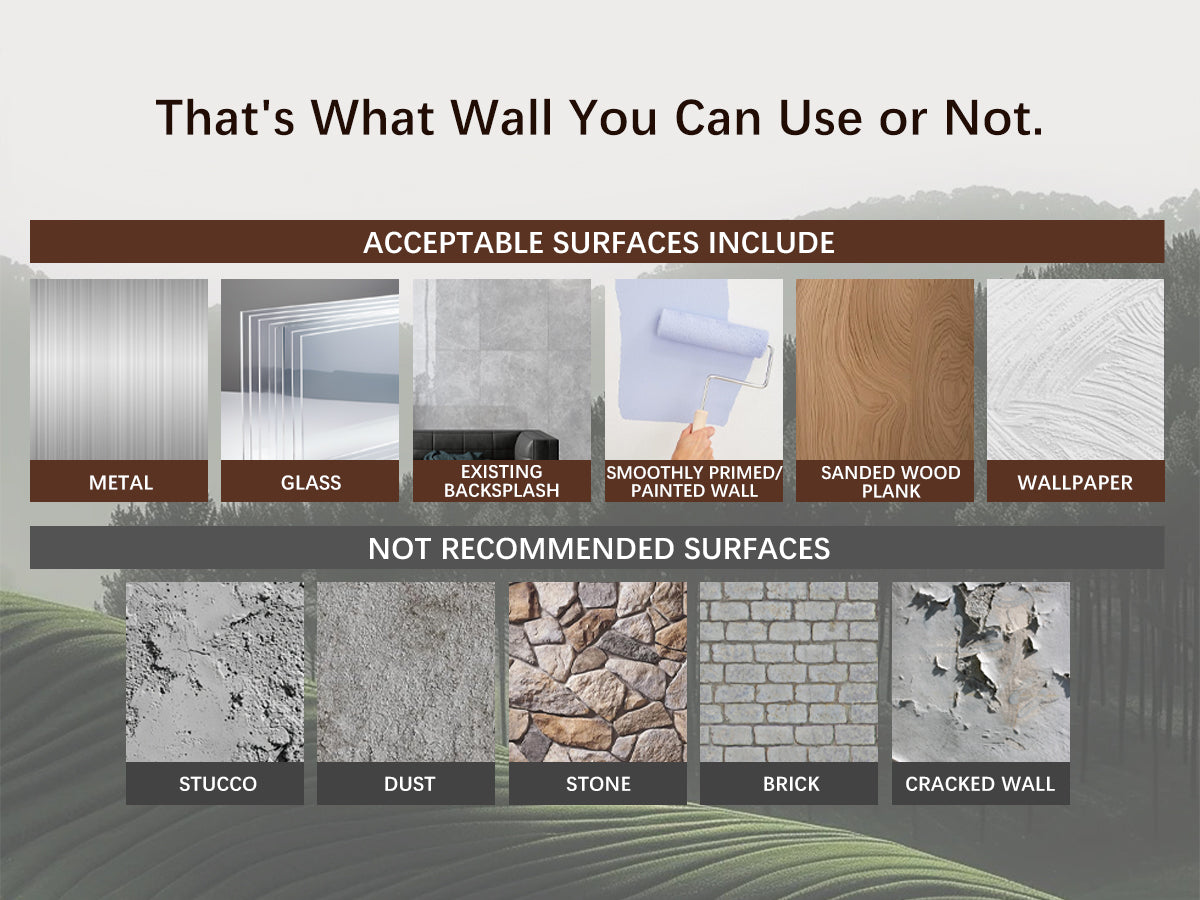 That's What Wall You Can Use or Not.

ACCEPTABLE SURFACES INCLUDE

METAL

GLASS

EXISTING BACKSPLASH

SMOOTHLY PRIMED/ PAINTED WALL

SANDED WOOD PLANK

WALLPAPER

NOT RECOMMENDED SURFACES

STUCCO

DUST

STONE

BRICK

CRACKED WALL